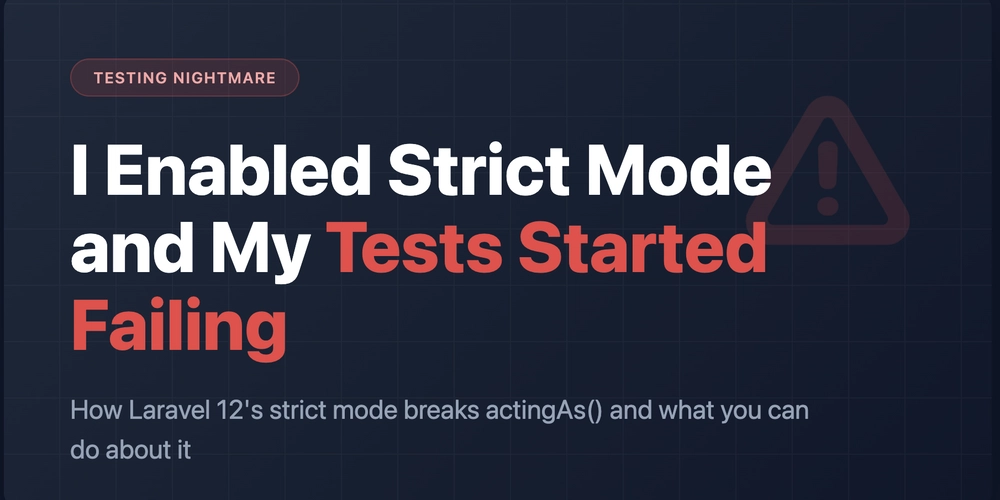 TESTING NIGHTMARE

I Enabled Strict Mode and My Tests Started Failing

How Laravel 12's strict mode breaks actingAs() and what you can do about it